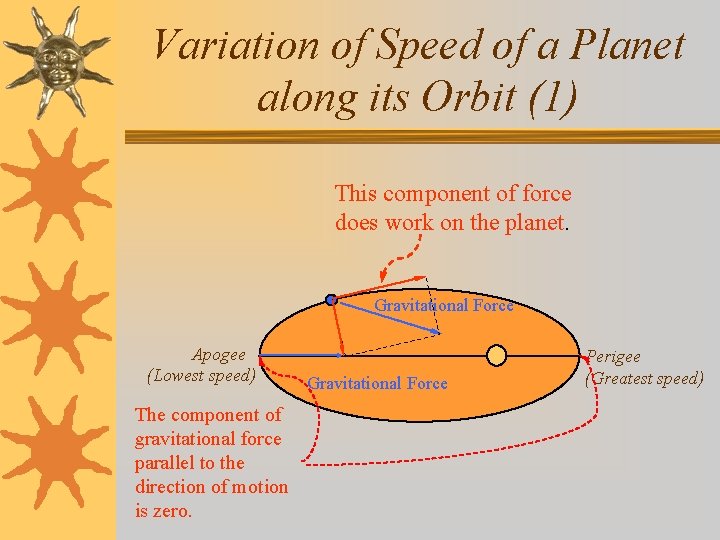 Variation of Speed of a Planet along its Orbit (1)

This component of force does work on the planet.

Gravitational Force

Apogee
(Lowest speed)

Gravitational Force

Perigee
(Greatest speed)

The component of gravitational force parallel to the direction of motion is zero.